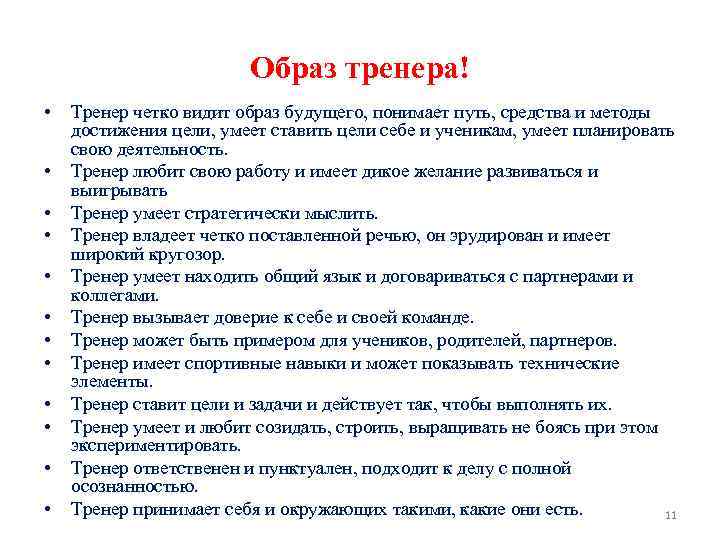 Образ тренера!

• Тренер четко видит образ будущего, понимает путь, средства и методы достижения цели, умеет ставить цели себе и ученикам, умеет планировать свою деятельность.
• Тренер любит свою работу и имеет дикое желание развиваться и выигрывать
• Тренер умеет стратегически мыслить.
• Тренер владеет четко поставленной речью, он эрудирован и имеет широкий кругозор.
• Тренер умеет находить общий язык и договариваться с партнерами и коллегами.
• Тренер вызывает доверие к себе и своей команде.
• Тренер может быть примером для учеников, родителей, партнеров.
• Тренер имеет спортивные навыки и может показывать технические элементы.
• Тренер ставит цели и задачи и действует так, чтобы выполнять их.
• Тренер умеет и любит созидать, строить, выращивать не боясь при этом экспериментировать.
• Тренер ответственен и пунктуален, подходит к делу с полной осознанностью.
• Тренер принимает себя и окружающих такими, какие они есть.

11